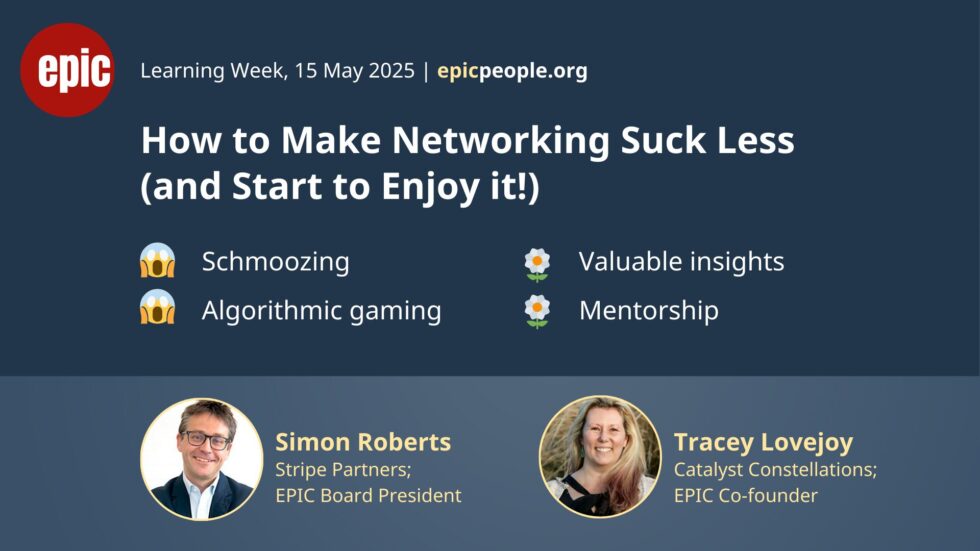 epic

Learning Week, 15 May 2025 | epicpeople.org

How to Make Networking Suck Less (and Start to Enjoy it!)

😱 Schmoozing
😱 Algorithmic gaming

🌼 Valuable insights
🌼 Mentorship

Simon Roberts
Stripe Partners;
EPIC Board President

Tracey Lovejoy
Catalyst Constellations;
EPIC Co-founder